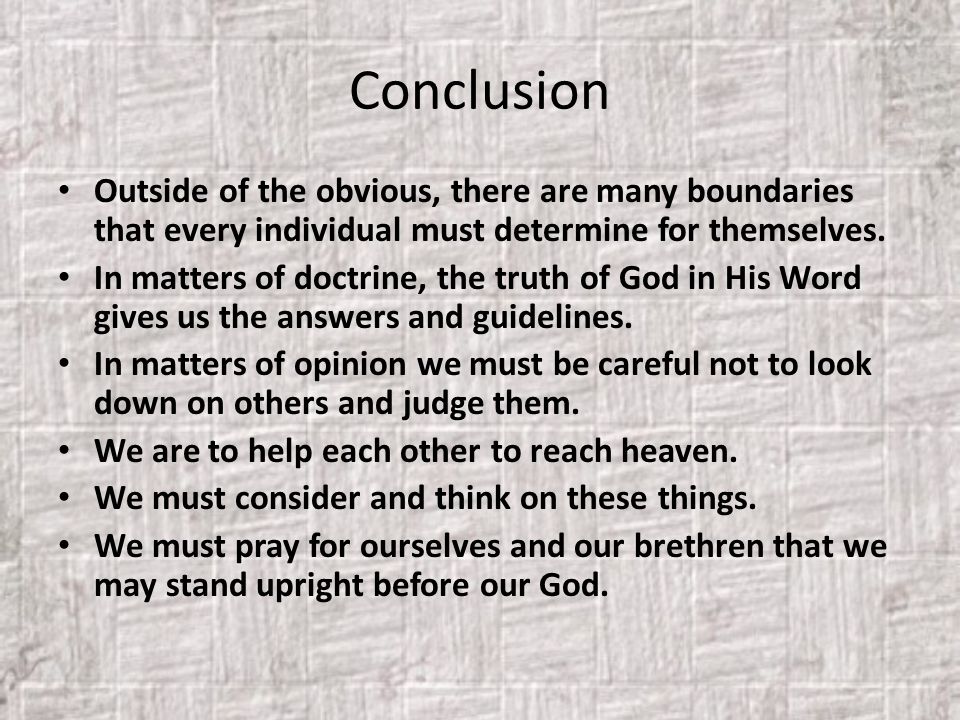 Conclusion

• Outside of the obvious, there are many boundaries that every individual must determine for themselves.
• In matters of doctrine, the truth of God in His Word gives us the answers and guidelines.
• In matters of opinion we must be careful not to look down on others and judge them.
• We are to help each other to reach heaven.
• We must consider and think on these things.
• We must pray for ourselves and our brethren that we may stand upright before our God.